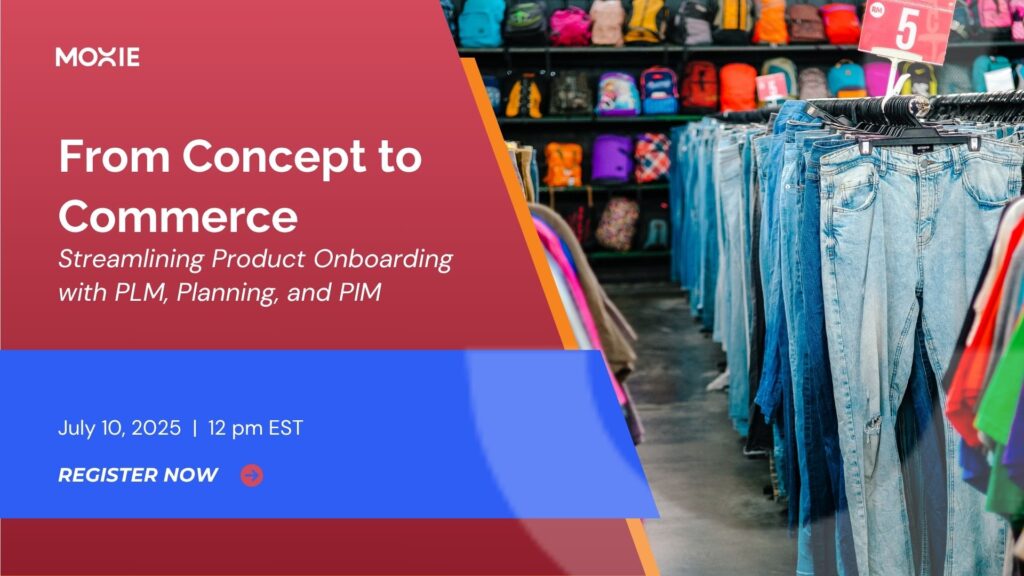 MOXIE

From Concept to Commerce

Streamlining Product Onboarding with PLM, Planning, and PIM

July 10, 2025 | 12 pm EST

REGISTER NOW

5